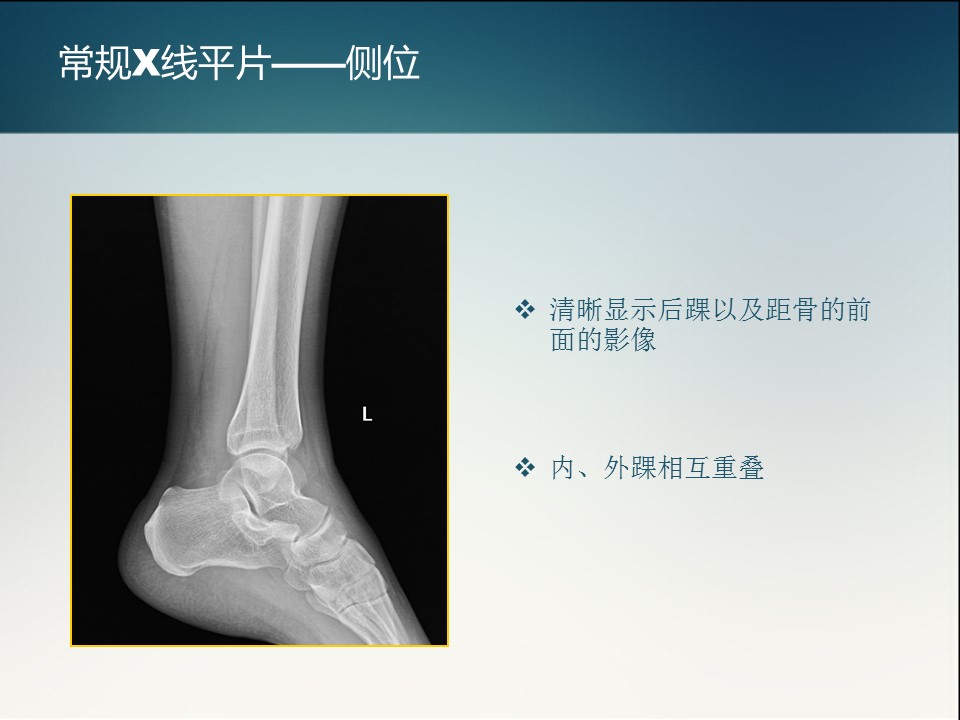 常规X线平片——侧位

L

❖ 清晰显示后踝以及距骨的前面的影像

❖ 内、外踝相互重叠